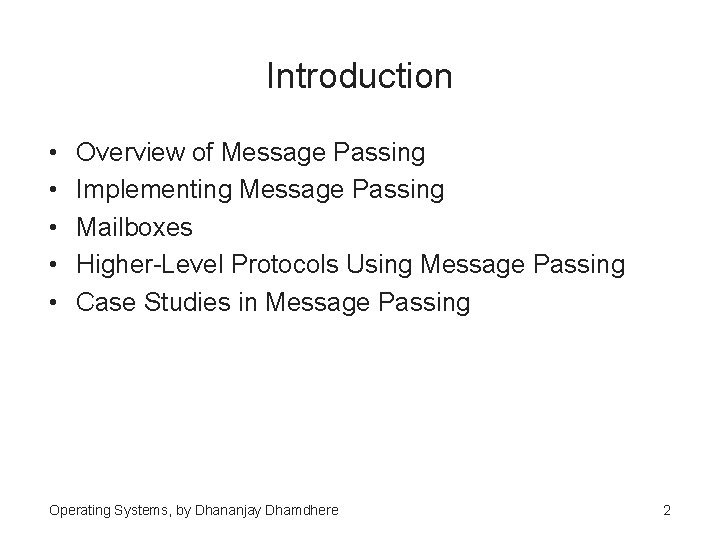 Introduction

• Overview of Message Passing
• Implementing Message Passing
• Mailboxes
• Higher-Level Protocols Using Message Passing
• Case Studies in Message Passing

Operating Systems, by Dhananjay Dhamdhere

2